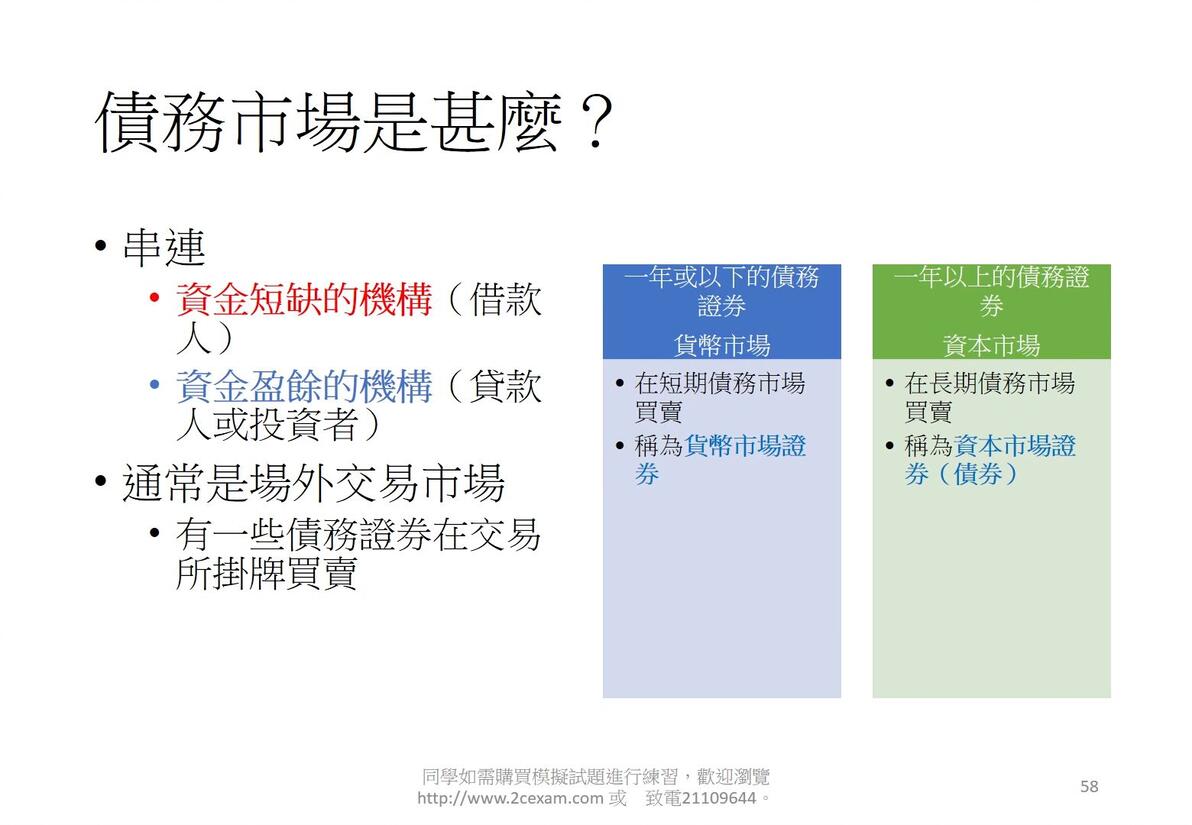 債務市場是甚麼？

• 串連
  • 資金短缺的機構（借款人）
  • 資金盈餘的機構（貸款人或投資者）
• 通常是場外交易市場
  • 有一些債務證券在交易所掛牌買賣

一年或以下的債務證券

貨幣市場

• 在短期債務市場買賣
• 稱為貨幣市場證券

一年以上的債務證券

資本市場

• 在長期債務市場買賣
• 稱為資本市場證券（債券）

同學如需購買模擬試題進行練習，歡迎瀏覽 http://www.2cexam.com 或 致電21109644。

58